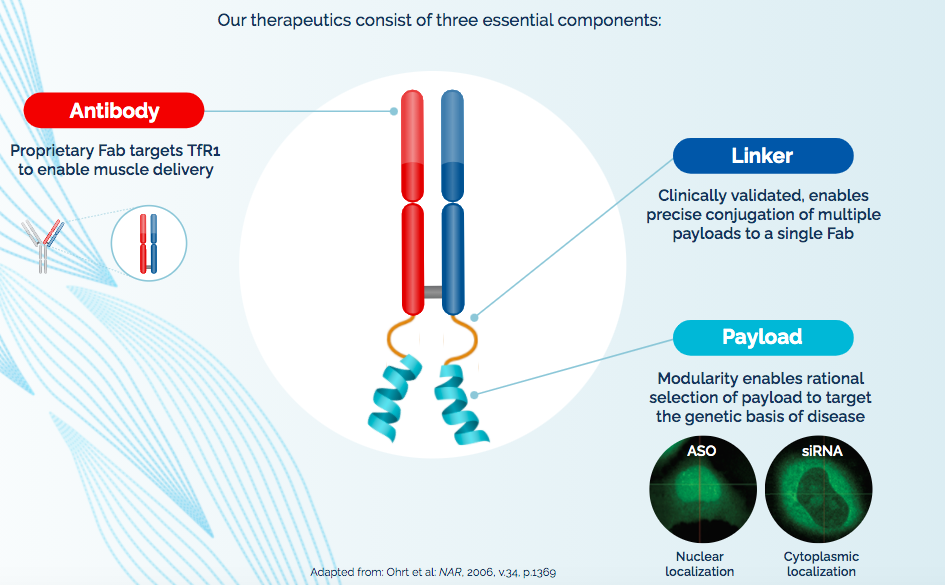 Our therapeutics consist of three essential components:

Antibody

Proprietary Fab targets TfR1 to enable muscle delivery

Linker

Clinically validated, enables precise conjugation of multiple payloads to a single Fab

Payload

Modularity enables rational selection of payload to target the genetic basis of disease

ASO

siRNA

Nuclear localization

Cytoplasmic localization

Adapted from: Ohrt et al: NAR, 2006, v.34, p.1369